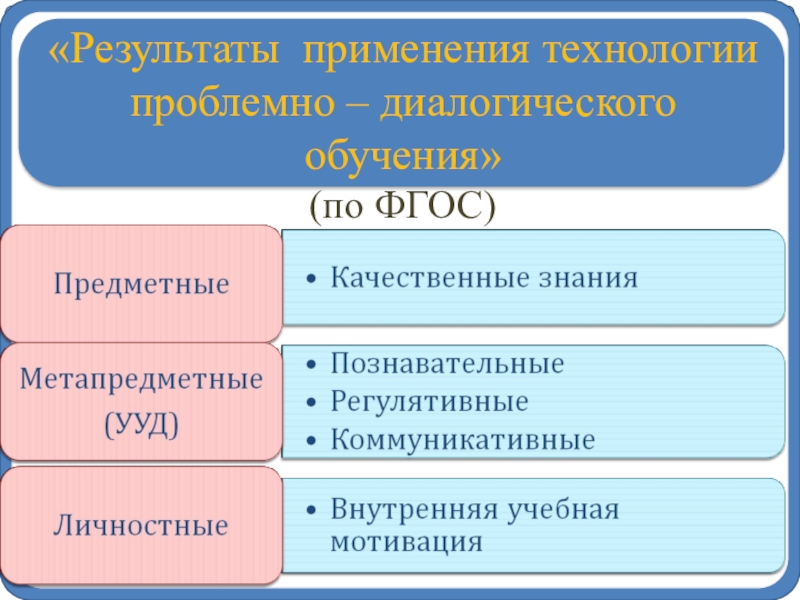 «Результаты применения технологии проблемно – диалогического обучения»
(по ФГОС)

Предметные

• Качественные знания

Метапредметные (УУД)

• Познавательные
• Регулятивные
• Коммуникативные

Личностные

• Внутренняя учебная мотивация